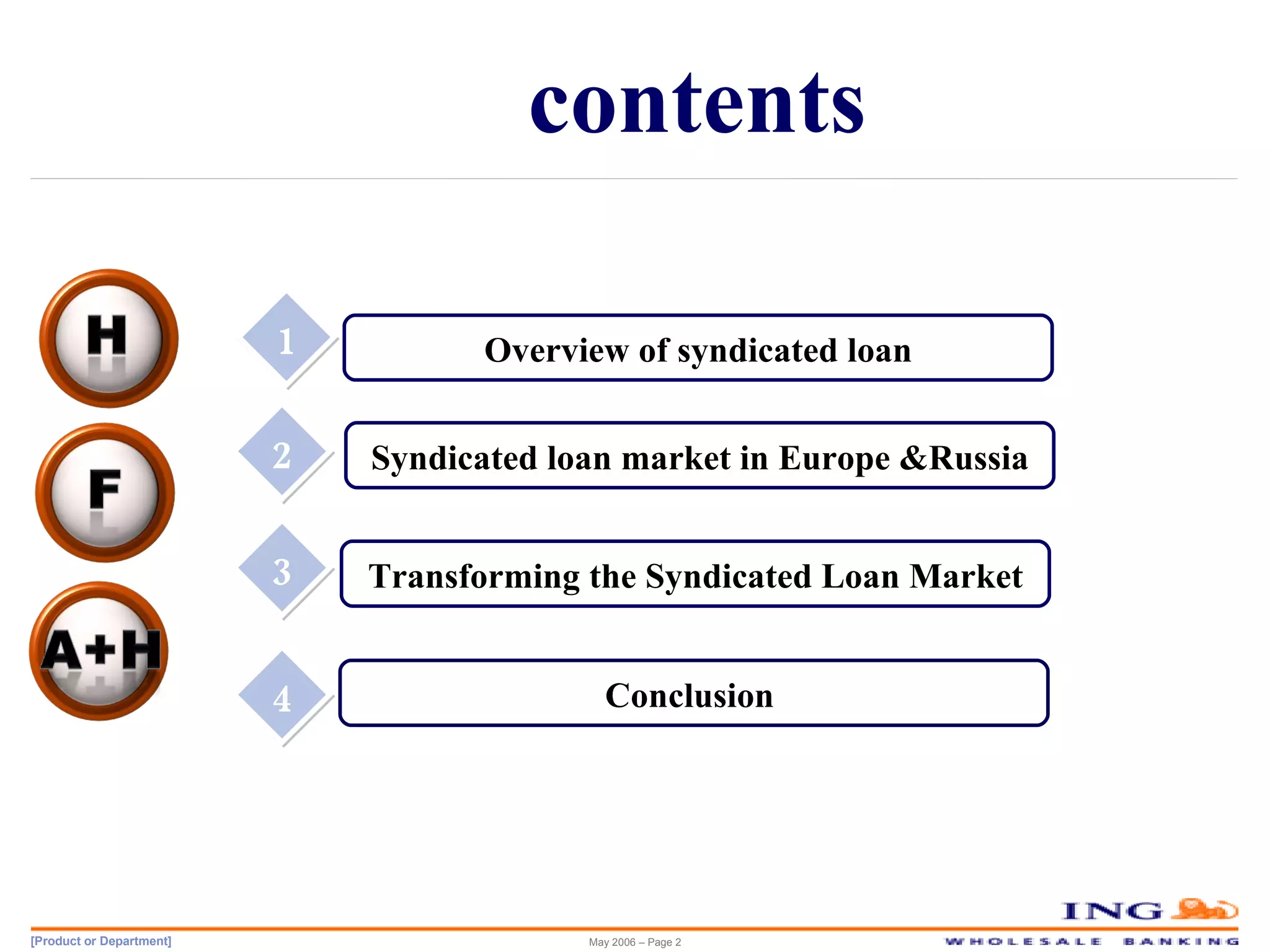 contents

H

F

A+H

1 Overview of syndicated loan

2 Syndicated loan market in Europe &Russia

3 Transforming the Syndicated Loan Market

4 Conclusion

[Product or Department]

May 2006 – Page 2

ING

WHOLESALE BANKING